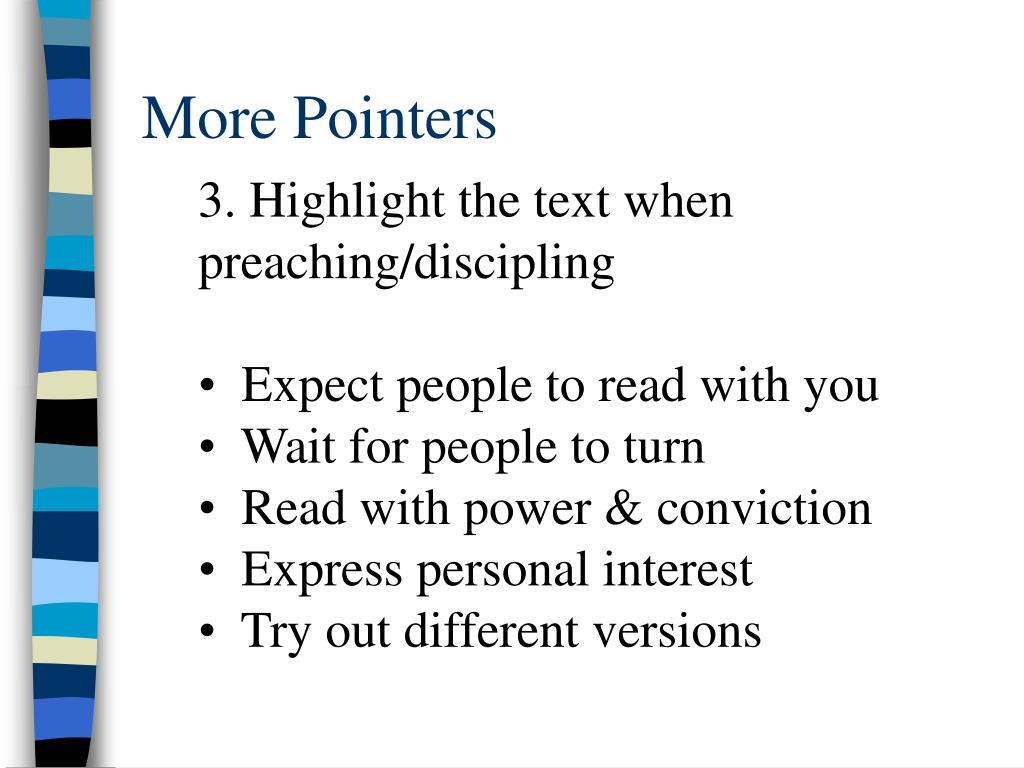 More Pointers

3. Highlight the text when preaching/discipling

• Expect people to read with you
• Wait for people to turn
• Read with power & conviction
• Express personal interest
• Try out different versions